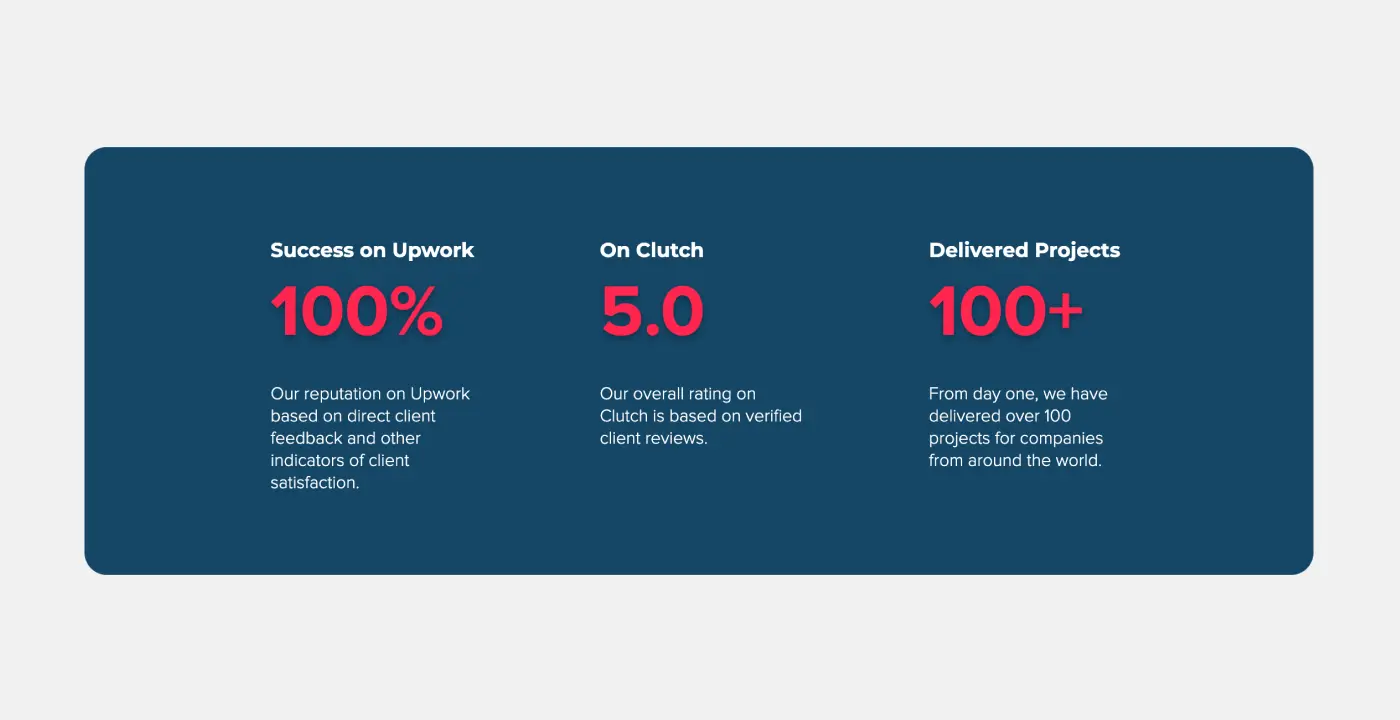 Success on Upwork

100%

Our reputation on Upwork based on direct client feedback and other indicators of client satisfaction.

On Clutch

5.0

Our overall rating on Clutch is based on verified client reviews.

Delivered Projects

100+

From day one, we have delivered over 100 projects for companies from around the world.